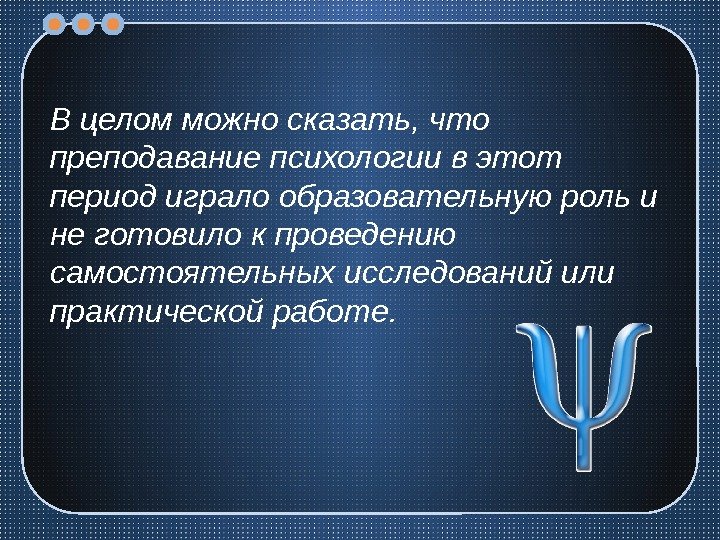 В целом можно сказать, что преподавание психологии в этот период играло образовательную роль и не готовило к проведению самостоятельных исследований или практической работе.

Ψ